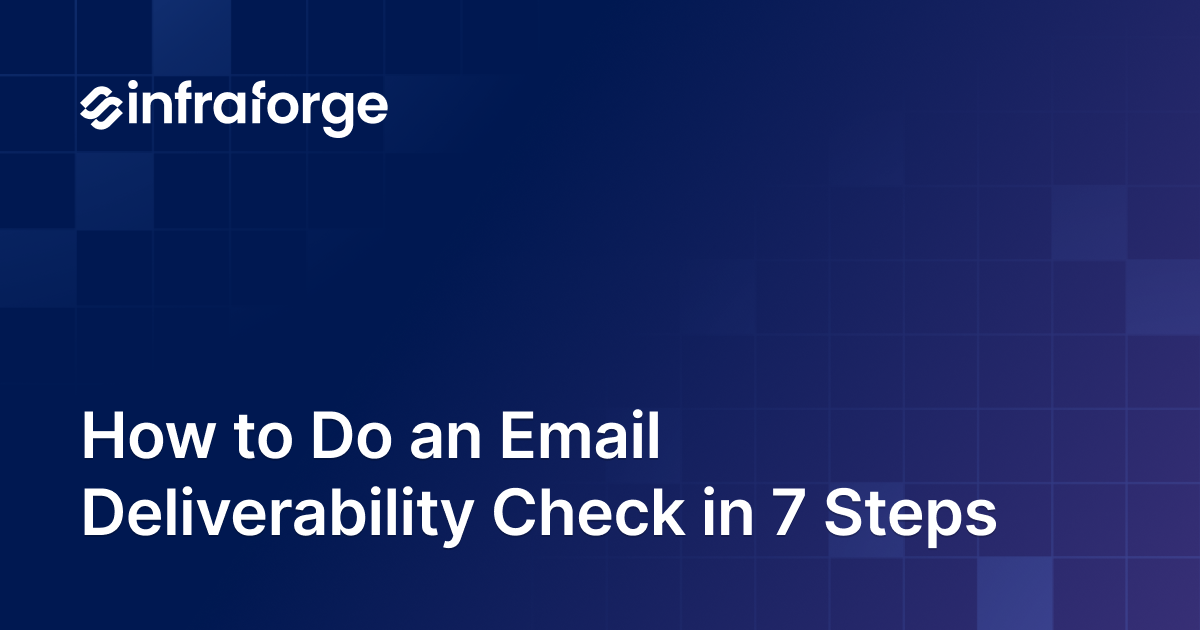 infraforge

How to Do an Email Deliverability Check in 7 Steps